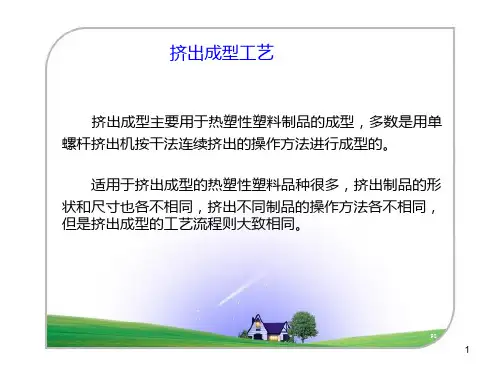 挤出成型工艺

挤出成型主要用于热塑性塑料制品的成型，多数是用单螺杆挤出机按干法连续挤出的操作方法进行成型的。

适用于挤出成型的热塑性塑料品种很多，挤出制品的形状和尺寸也各不相同，挤出不同制品的操作方法各不相同，但是挤出成型的工艺流程则大致相同。

1